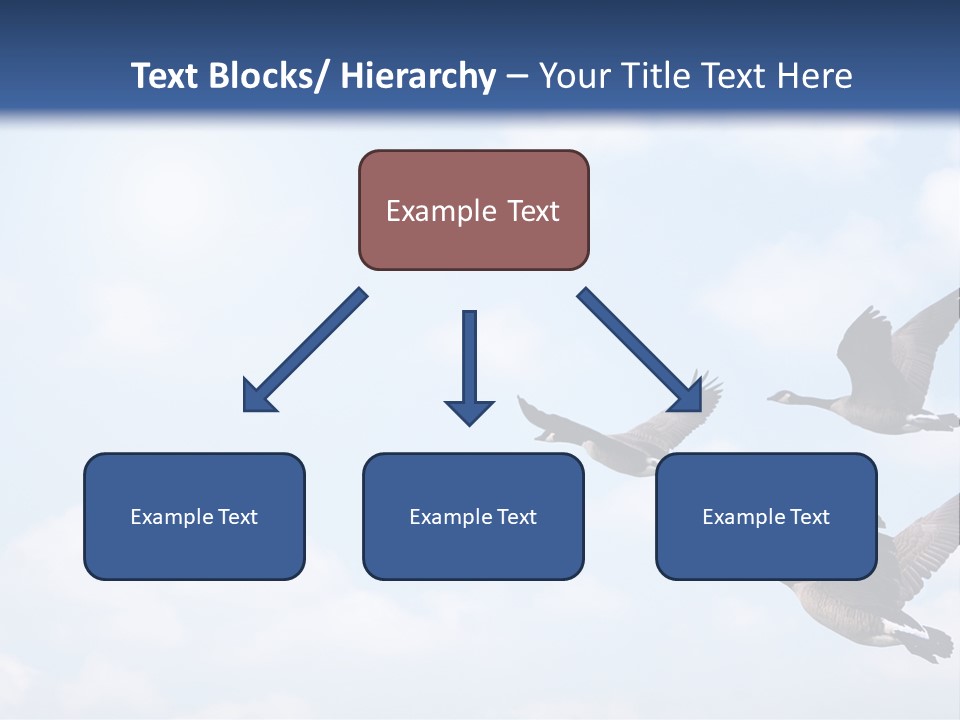 Text Blocks/ Hierarchy – Your Title Text Here

Example Text

Example Text

Example Text

Example Text